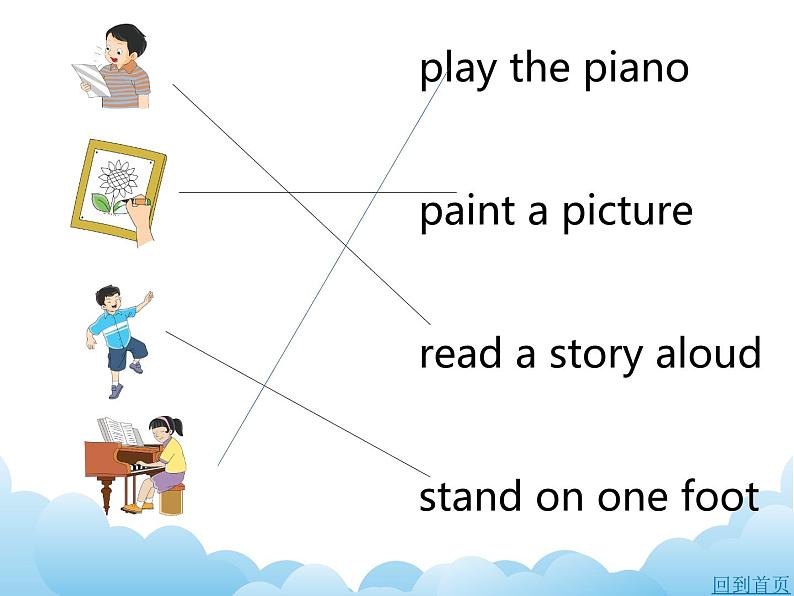 play the piano

paint a picture

read a story aloud

stand on one foot

回到首页